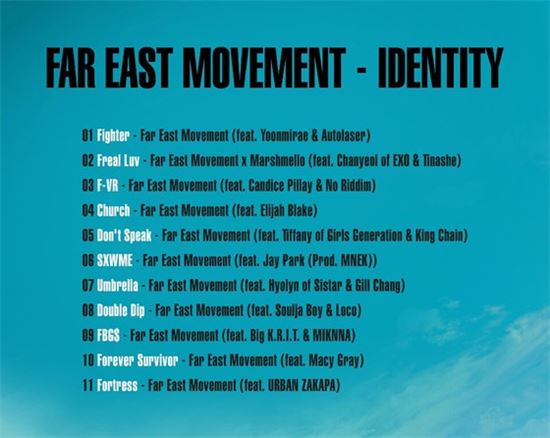 FAR EAST MOVEMENT - IDENTITY

01 Fighter - Far East Movement (feat. Yoonmirae & Autolaser)
02 Freal Luv - Far East Movement x Marshmello (feat. Chanyeol of EXO & Tinashe)
03 F-VR - Far East Movement (feat. Candice Pillay & No Riddim)
04 Church - Far East Movement (feat. Elijah Blake)
05 Don't Speak - Far East Movement (feat. Tiffany of Girls Generation & King Chain)
06 SXWME - Far East Movement (feat. Jay Park (Prod. MNEK))
07 Umbrella - Far East Movement (feat. Hyolyn of Sistar & Gill Chang)
08 Double Dip - Far East Movement (feat. Soulja Boy & Loco)
09 FBG$ - Far East Movement (feat. Big K.R.I.T. & MIKNNA)
10 Forever Survivor - Far East Movement (feat. Macy Gray)
11 Fortress - Far East Movement (feat. URBAN ZAKAPA)